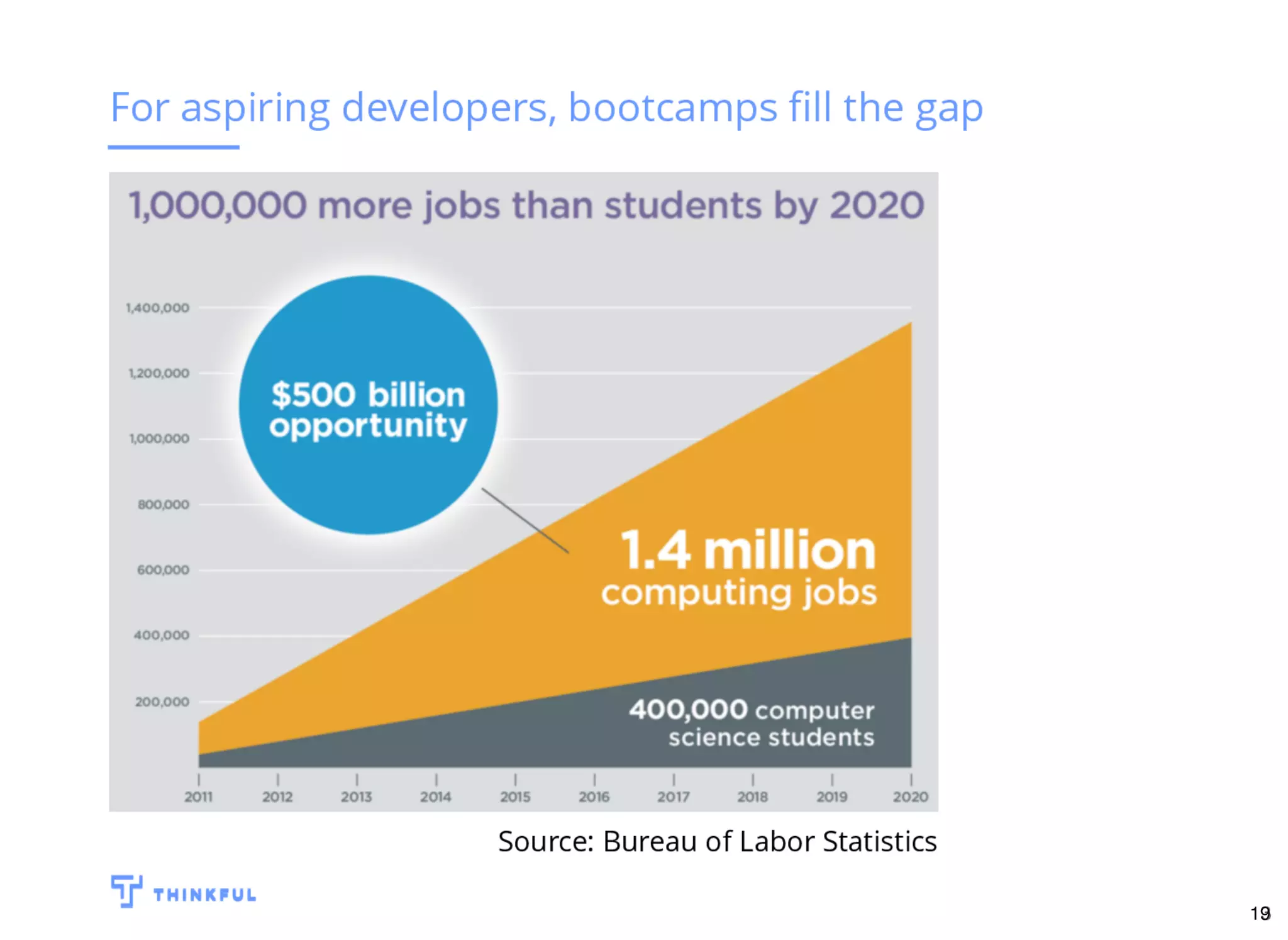 For aspiring developers, bootcamps fill the gap

1,000,000 more jobs than students by 2020

1,400,000
1,200,000
1,000,000
800,000
600,000
400,000
200,000

$500 billion opportunity

1.4 million computing jobs

400,000 computer science students

2011 2012 2013 2014 2015 2016 2017 2018 2019 2020

Source: Bureau of Labor Statistics

THINKFUL

19